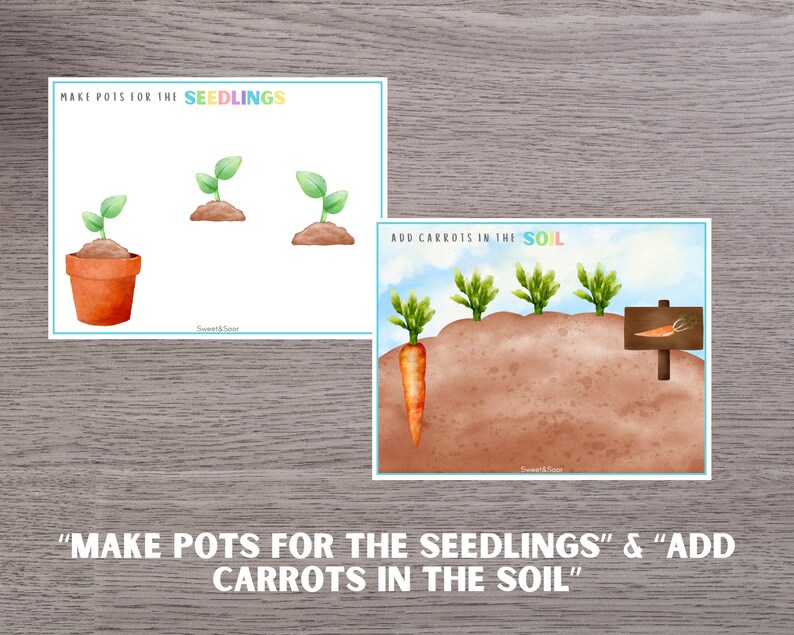 MAKE POTS FOR THE SEEDLINGS

Sweet&Saor

ADD CARROTS IN THE SOIL

Sweet&Saor

"MAKE POTS FOR THE SEEDLINGS" & "ADD CARROTS IN THE SOIL"